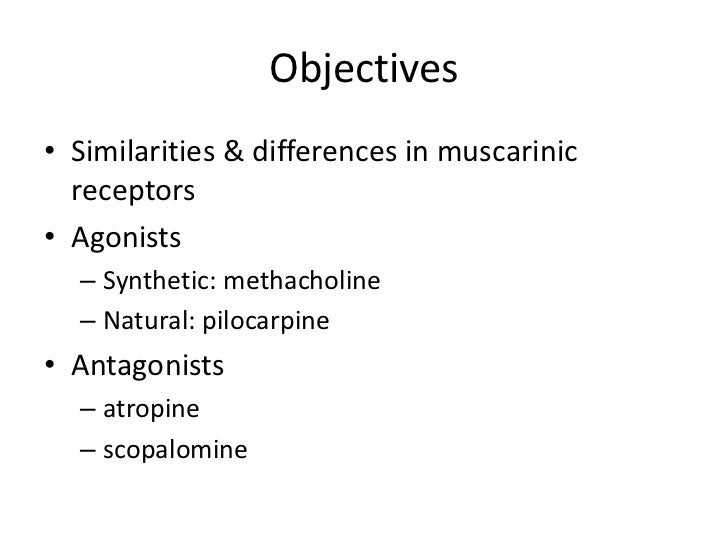 Objectives

• Similarities & differences in muscarinic receptors
• Agonists
– Synthetic: methacholine
– Natural: pilocarpine
• Antagonists
– atropine
– scopalomine